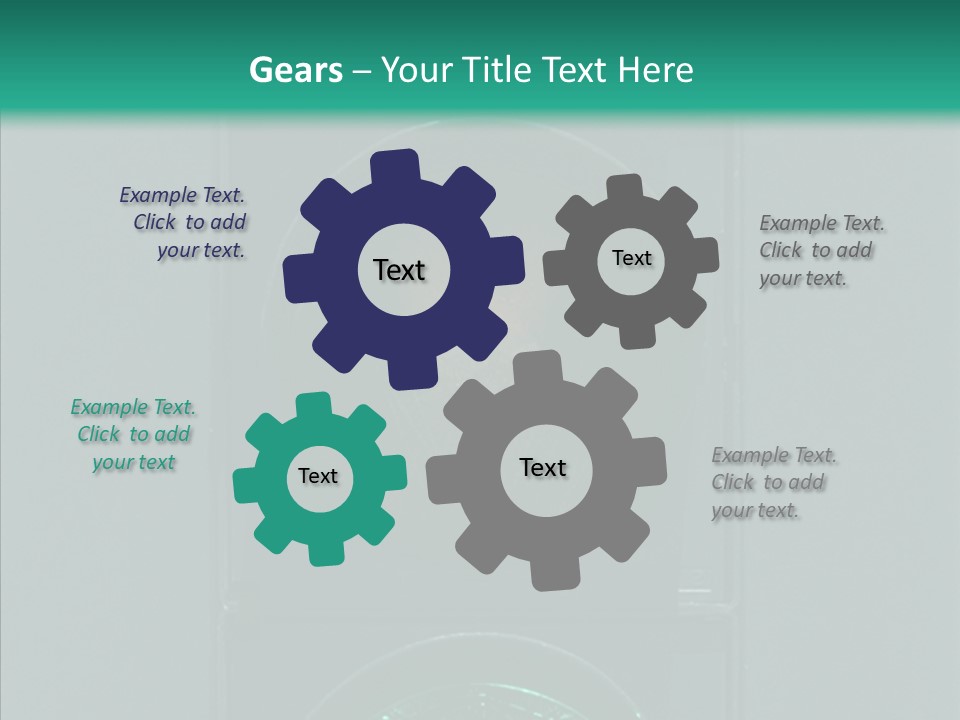 Gears – Your Title Text Here

Example Text. Click to add your text.

Text

Text

Example Text. Click to add your text.

Example Text. Click to add your text

Text

Text

Example Text. Click to add your text.